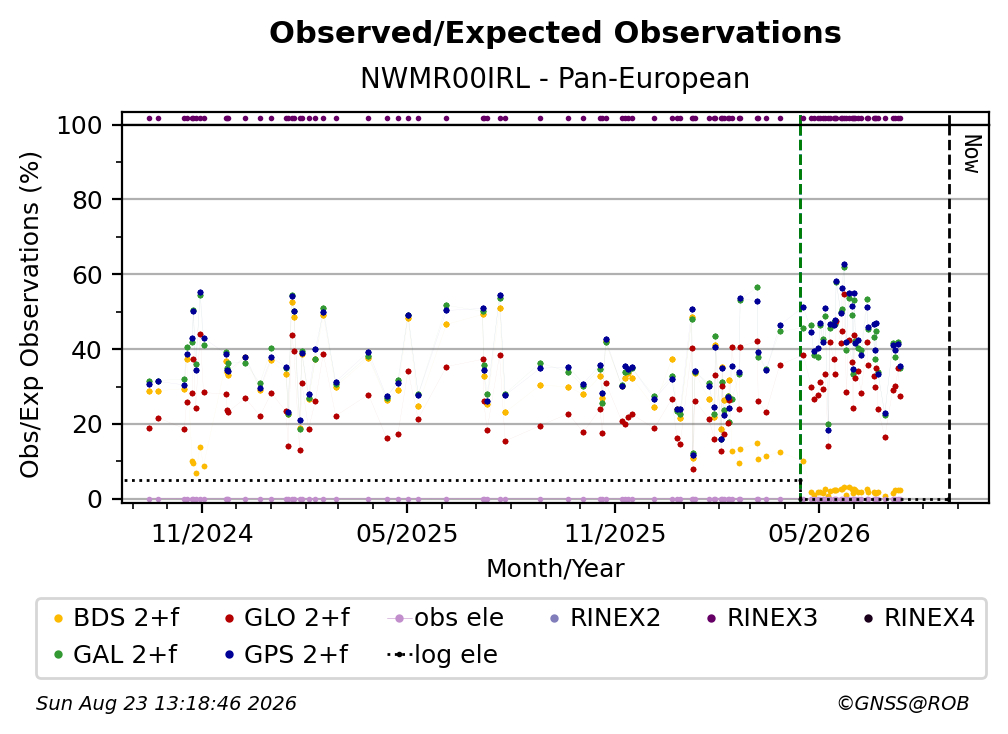 Observed/Expected Observations

NWMR00IRL - Pan-European

Obs/Exp Observations (%)

100
80
60
40
20
0

Now

11/2024
05/2025
11/2025
05/2026

Month/Year

BDS 2+f
GLO 2+f
obs ele
RINEX2
RINEX3
RINEX4
GAL 2+f
GPS 2+f
log ele

Sun Aug 23 13:18:46 2026
©GNSS@ROB